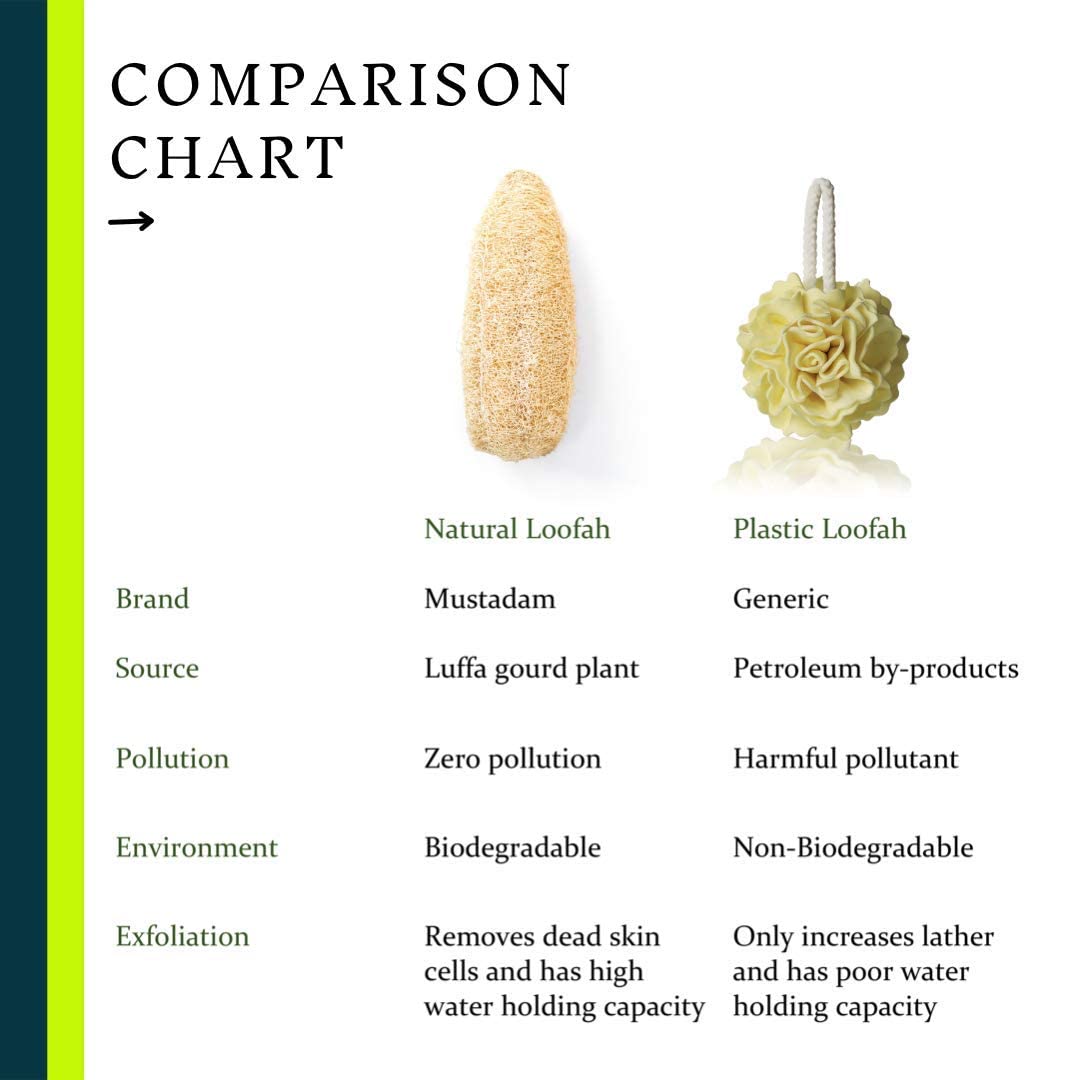 COMPARISON CHART
→

| | Natural Loofah | Plastic Loofah |
|---|---|---|
| Brand | Mustadam | Generic |
| Source | Luffa gourd plant | Petroleum by-products |
| Pollution | Zero pollution | Harmful pollutant |
| Environment | Biodegradable | Non-Biodegradable |
| Exfoliation | Removes dead skin cells and has high water holding capacity | Only increases lather and has poor water holding capacity |